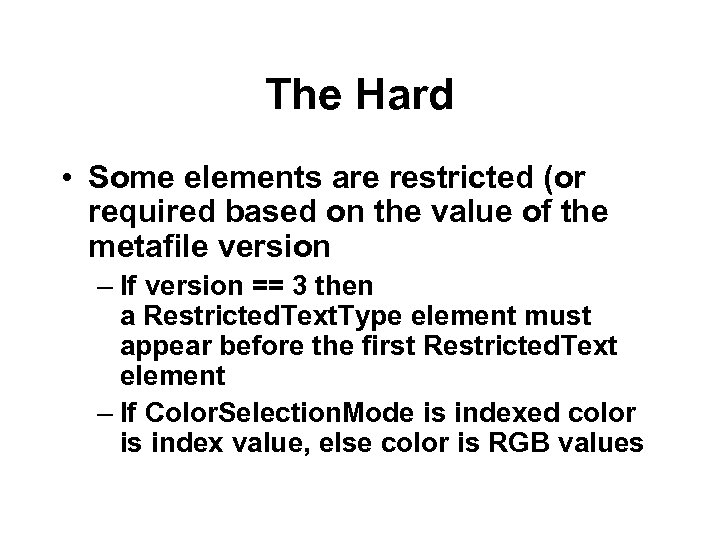 The Hard

• Some elements are restricted (or required based on the value of the metafile version

– If version == 3 then
a RestrictedTextType element must appear before the first RestrictedText element

– If ColorSelectionMode is indexed color is index value, else color is RGB values